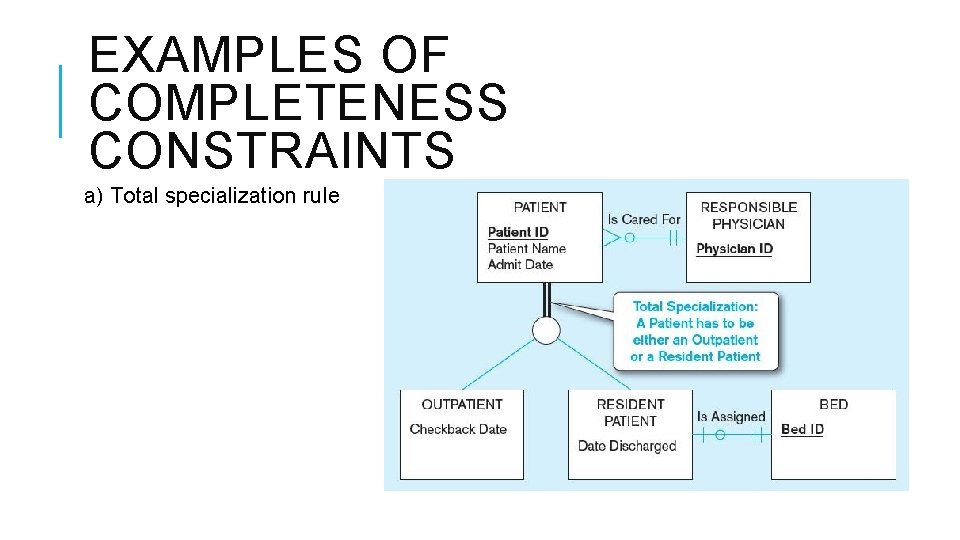 EXAMPLES OF COMPLETENESS CONSTRAINTS

a) Total specialization rule

PATIENT
Patient ID
Patient Name
Admit Date

Is Cared For

RESPONSIBLE PHYSICIAN
Physician ID

Total Specialization: A Patient has to be either an Outpatient or a Resident Patient

OUTPATIENT
Checkback Date

RESIDENT PATIENT
Date Discharged

Is Assigned

BED
Bed ID